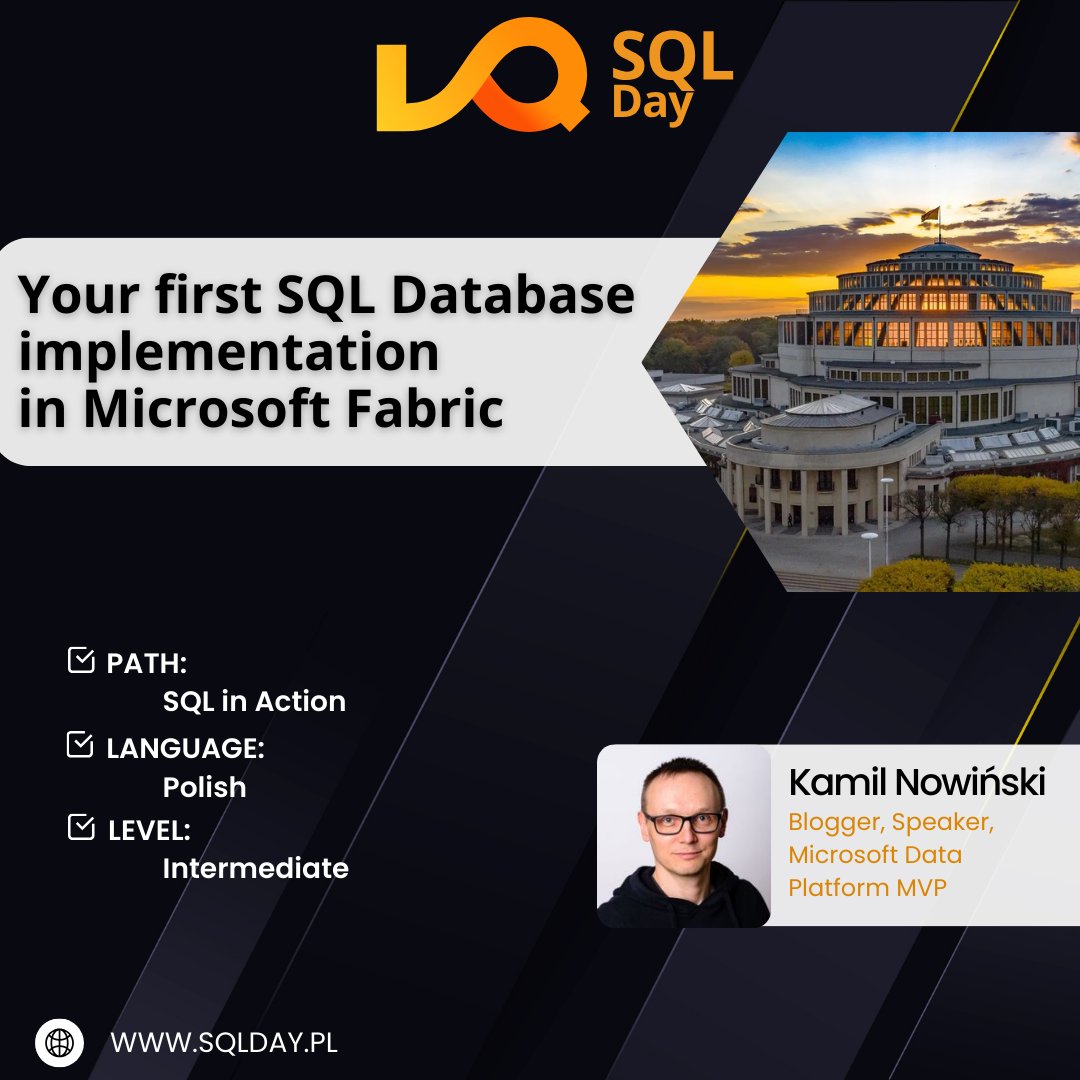 SQL Day

Your first SQL Database implementation in Microsoft Fabric

PATH:
SQL in Action

LANGUAGE:
Polish

LEVEL:
Intermediate

Kamil Nowiński
Blogger, Speaker, Microsoft Data Platform MVP

WWW.SQLDAY.PL